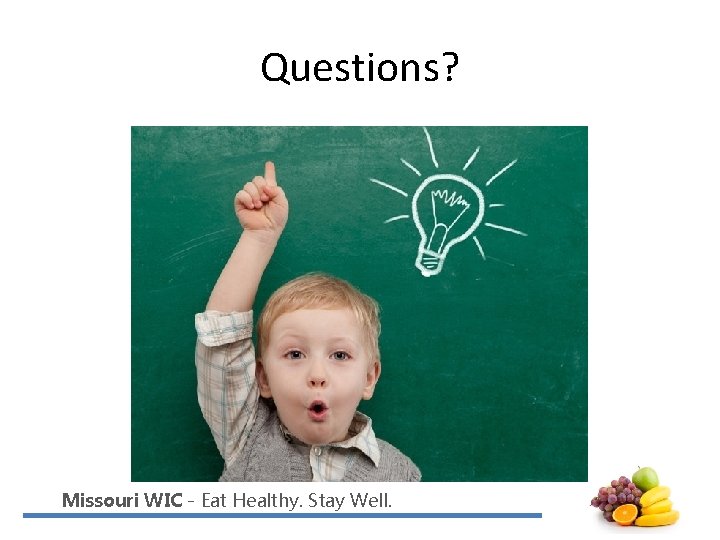 Questions?

Missouri WIC - Eat Healthy. Stay Well.